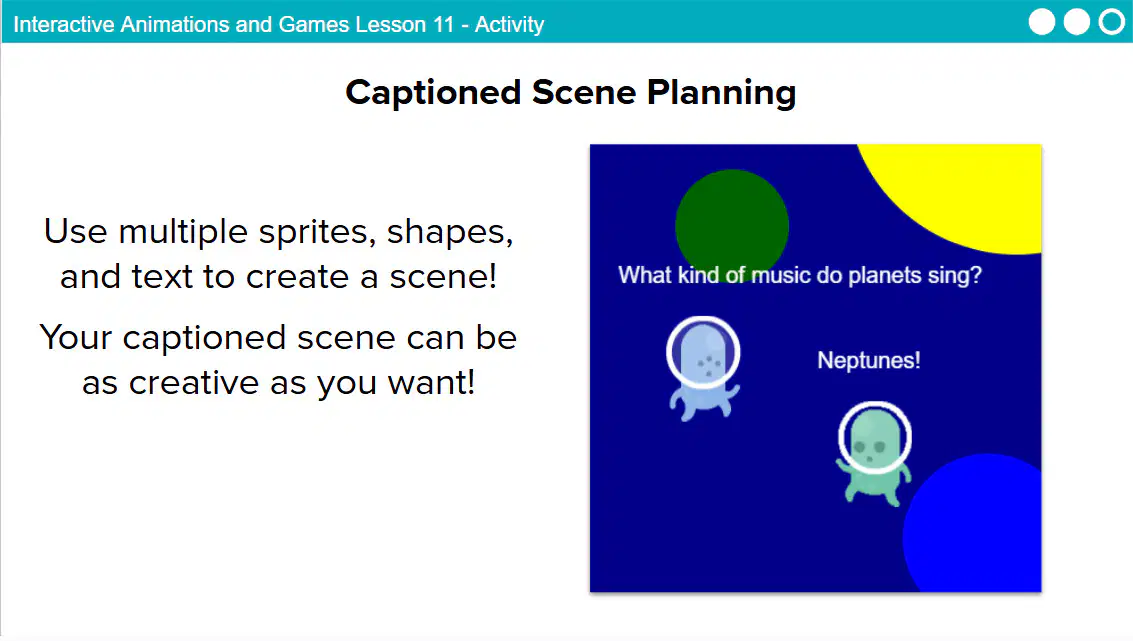 Interactive Animations and Games Lesson 11 - Activity

Captioned Scene Planning

Use multiple sprites, shapes, and text to create a scene!

Your captioned scene can be as creative as you want!

What kind of music do planets sing?

Neptunes!